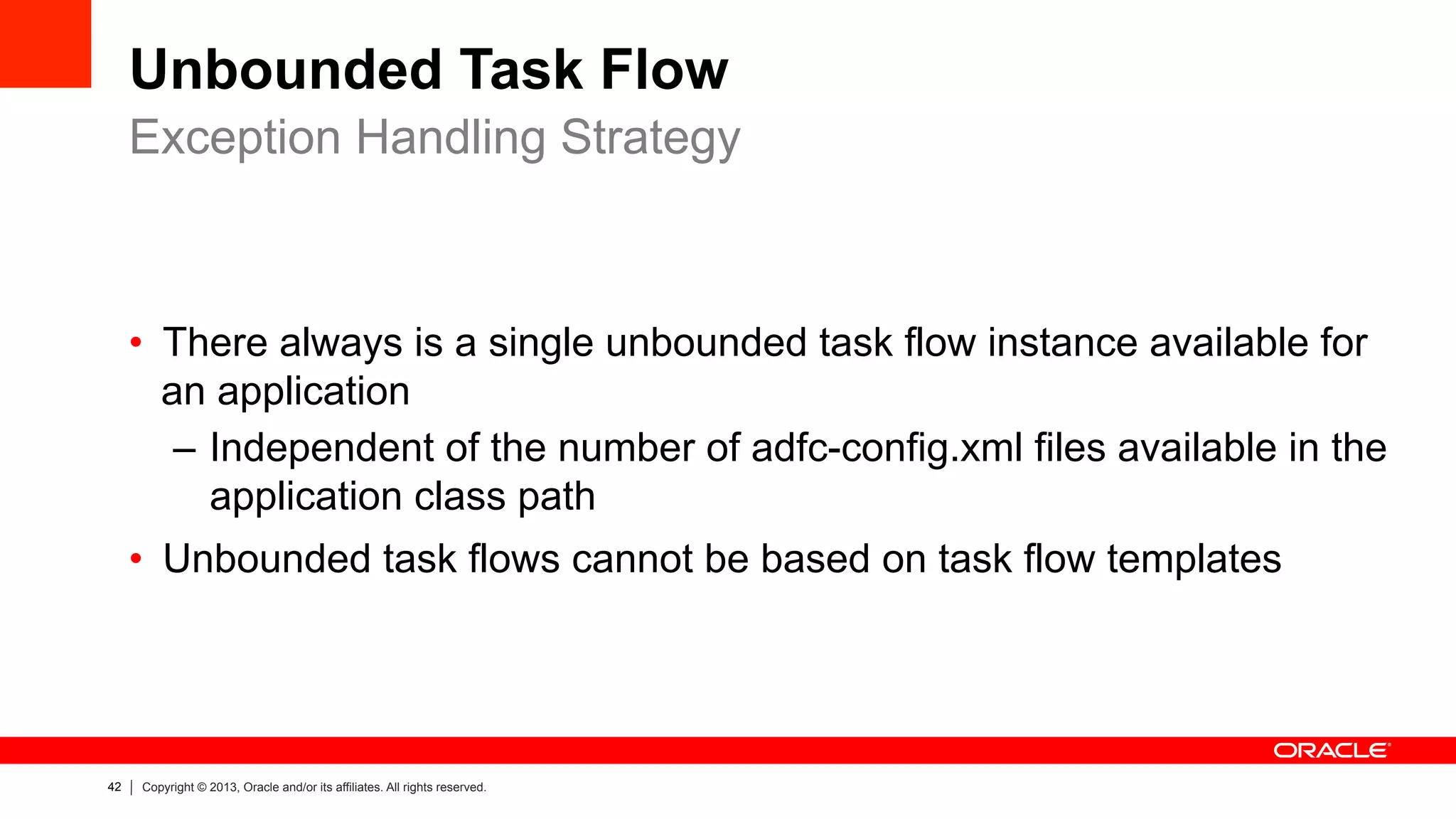 Unbounded Task Flow

Exception Handling Strategy

• There always is a single unbounded task flow instance available for an application

– Independent of the number of adfc-config.xml files available in the application class path

• Unbounded task flows cannot be based on task flow templates

ORACLE

42 | Copyright © 2013, Oracle and/or its affiliates. All rights reserved.